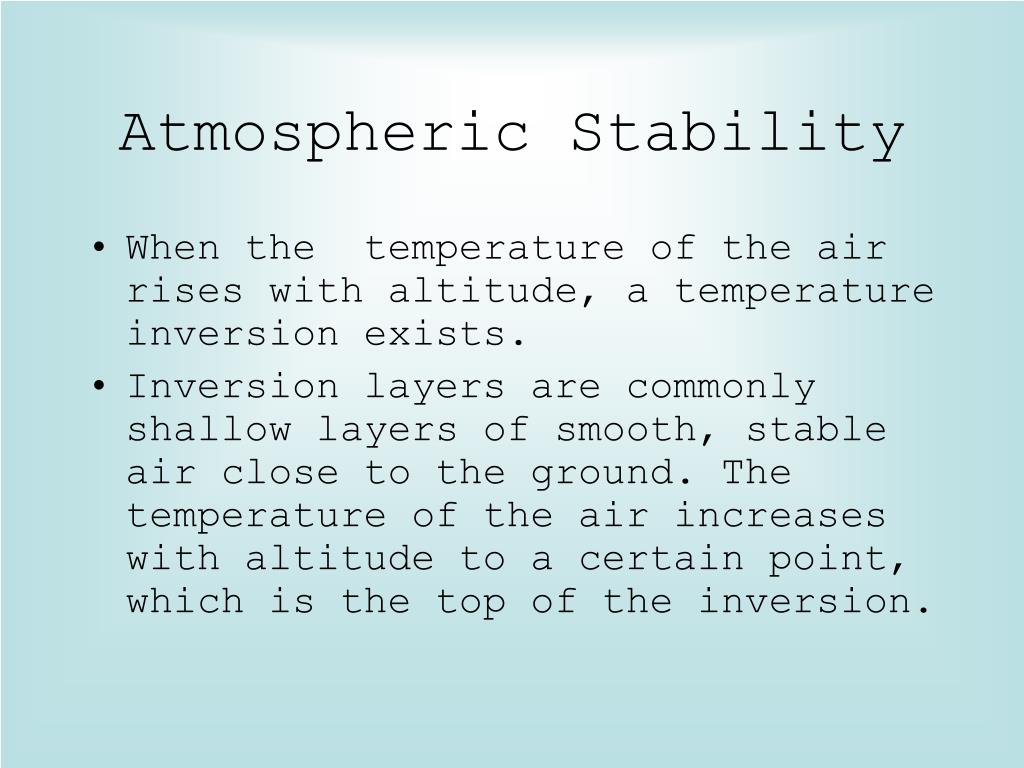 Atmospheric Stability

• When the temperature of the air rises with altitude, a temperature inversion exists.
• Inversion layers are commonly shallow layers of smooth, stable air close to the ground. The temperature of the air increases with altitude to a certain point, which is the top of the inversion.